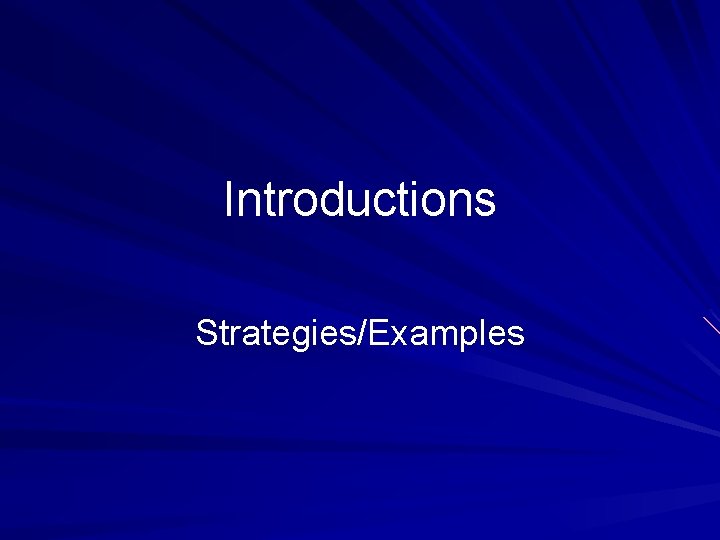 Introductions

Strategies/Examples